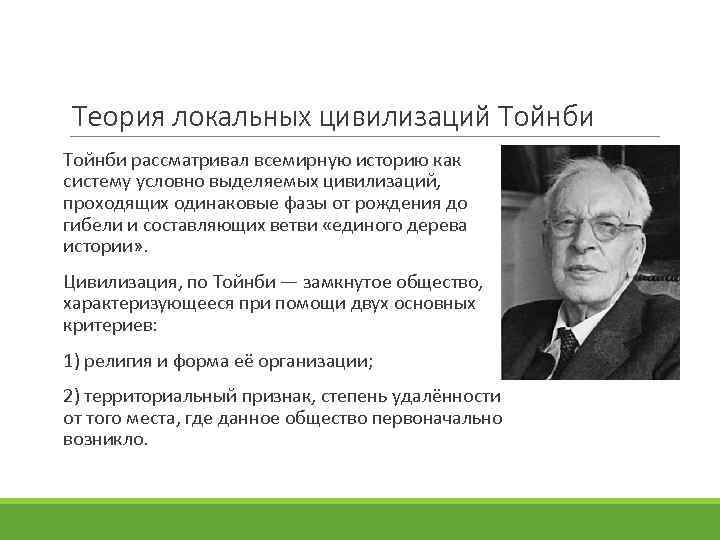 Теория локальных цивилизаций Тойнби

Тойнби рассматривал всемирную историю как систему условно выделяемых цивилизаций, проходящих одинаковые фазы от рождения до гибели и составляющих ветви «единого дерева истории».

Цивилизация, по Тойнби — замкнутое общество, характеризующееся при помощи двух основных критериев:

1) религия и форма её организации;

2) территориальный признак, степень удалённости от того места, где данное общество первоначально возникло.